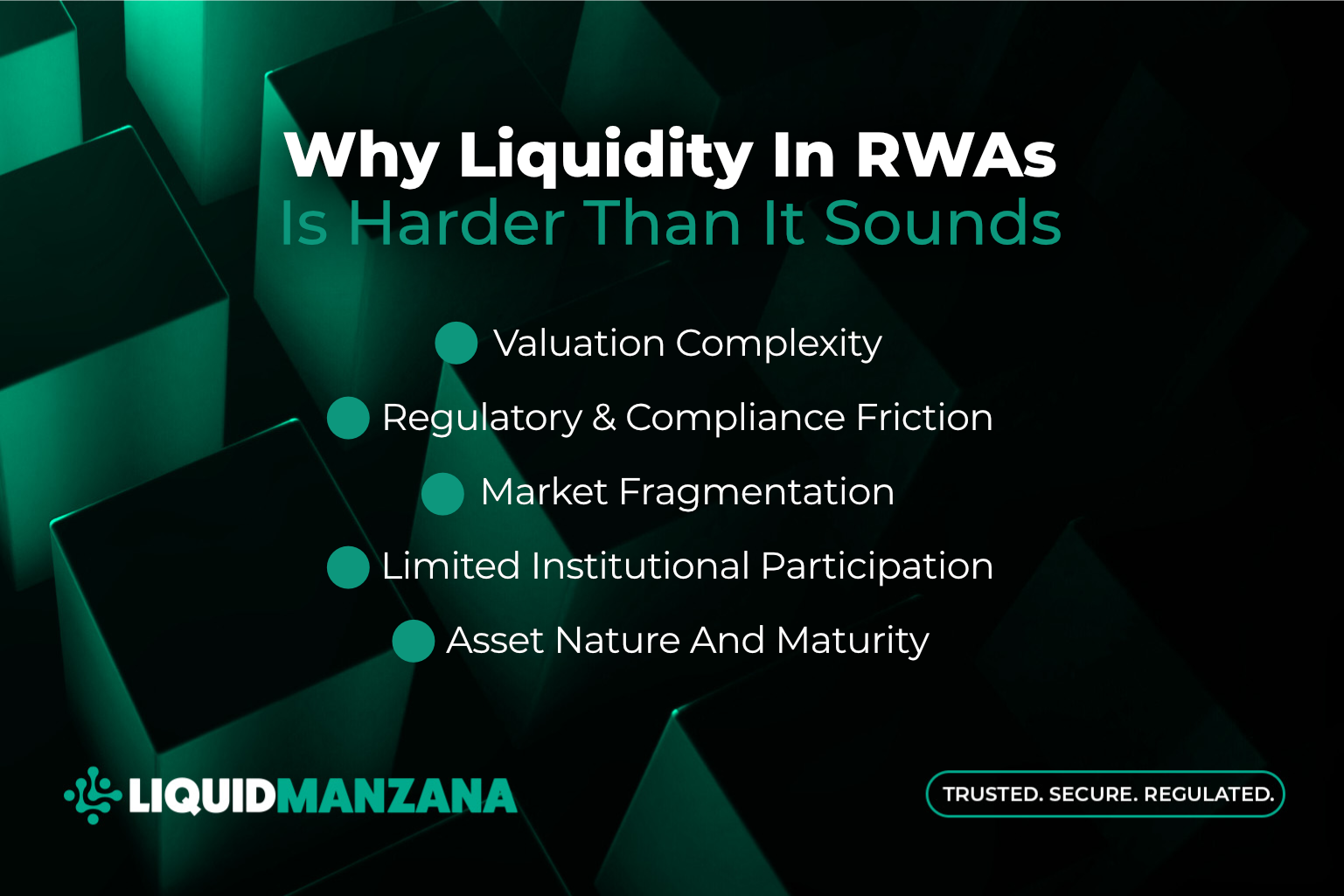 Why Liquidity In RWAs
Is Harder Than It Sounds

Valuation Complexity
Regulatory & Compliance Friction
Market Fragmentation
Limited Institutional Participation
Asset Nature And Maturity

LIQUIDMANZANA

TRUSTED. SECURE. REGULATED.